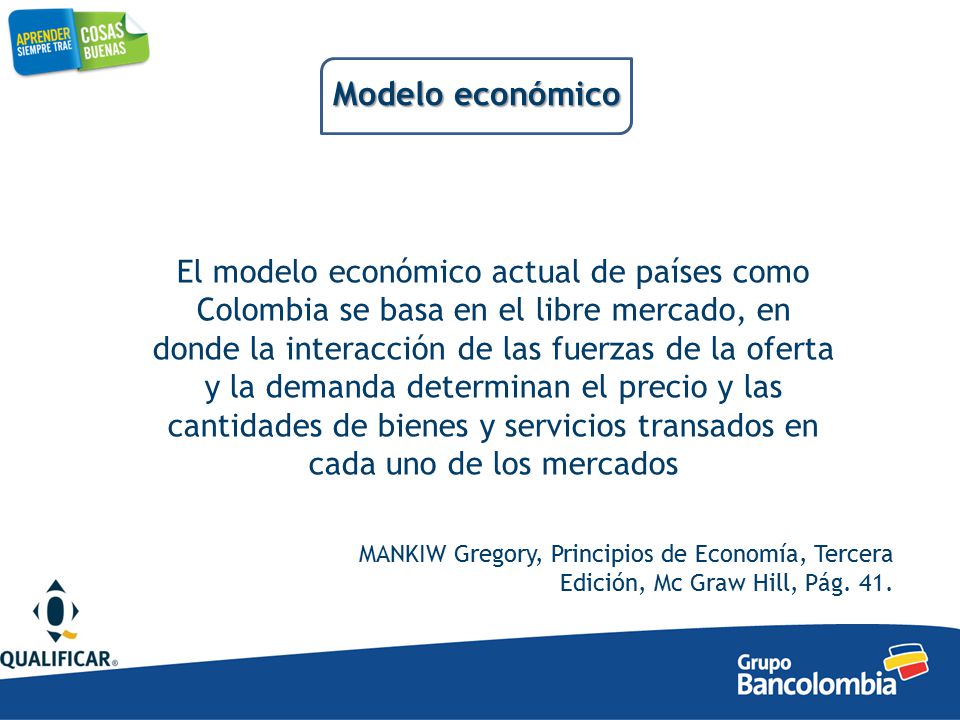 APRENDER SIEMPRE TRAE COSAS BUENAS

Modelo económico

El modelo económico actual de países como Colombia se basa en el libre mercado, en donde la interacción de las fuerzas de la oferta y la demanda determinan el precio y las cantidades de bienes y servicios transados en cada uno de los mercados

MANKIW Gregory, Principios de Economía, Tercera Edición, Mc Graw Hill, Pág. 41.

QUALIFICAR®

Grupo Bancolombia